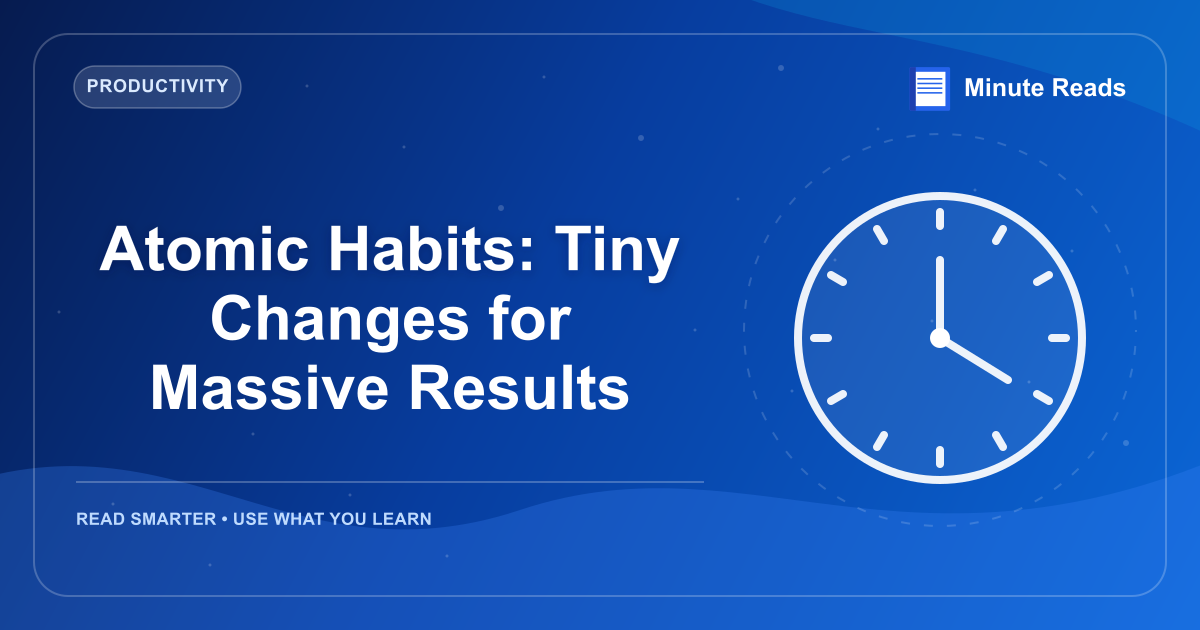 PRODUCTIVITY

Minute Reads

Atomic Habits: Tiny Changes for Massive Results

READ SMARTER • USE WHAT YOU LEARN